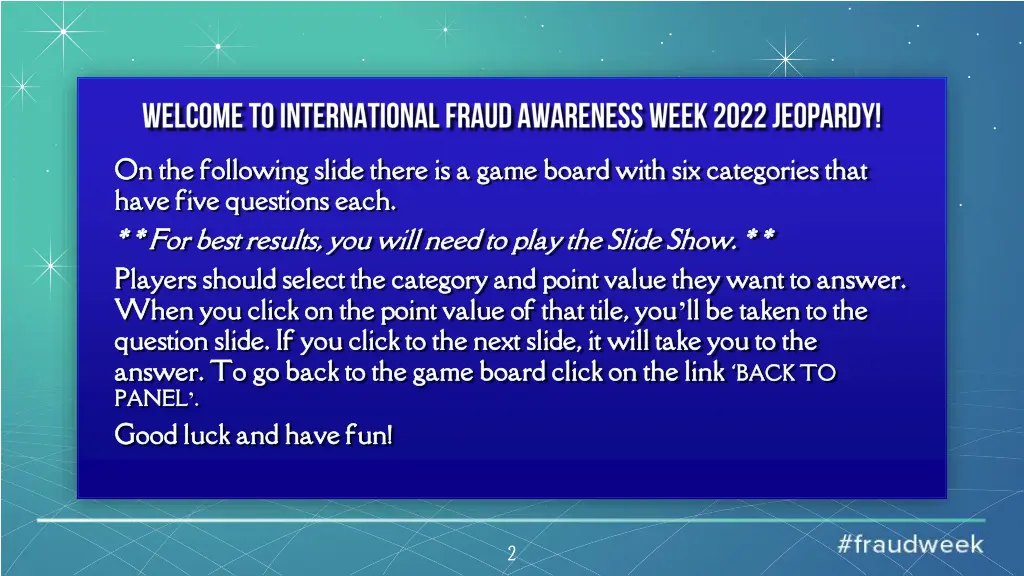 WELCOME TO INTERNATIONAL FRAUD AWARENESS WEEK 2022 JEOPARDY!

On the following slide there is a game board with six categories that have five questions each.

**For best results, you will need to play the Slide Show.**

Players should select the category and point value they want to answer. When you click on the point value of that tile, you'll be taken to the question slide. If you click to the next slide, it will take you to the answer. To go back to the game board click on the link 'BACK TO PANEL'.

Good luck and have fun!

2

#fraudweek